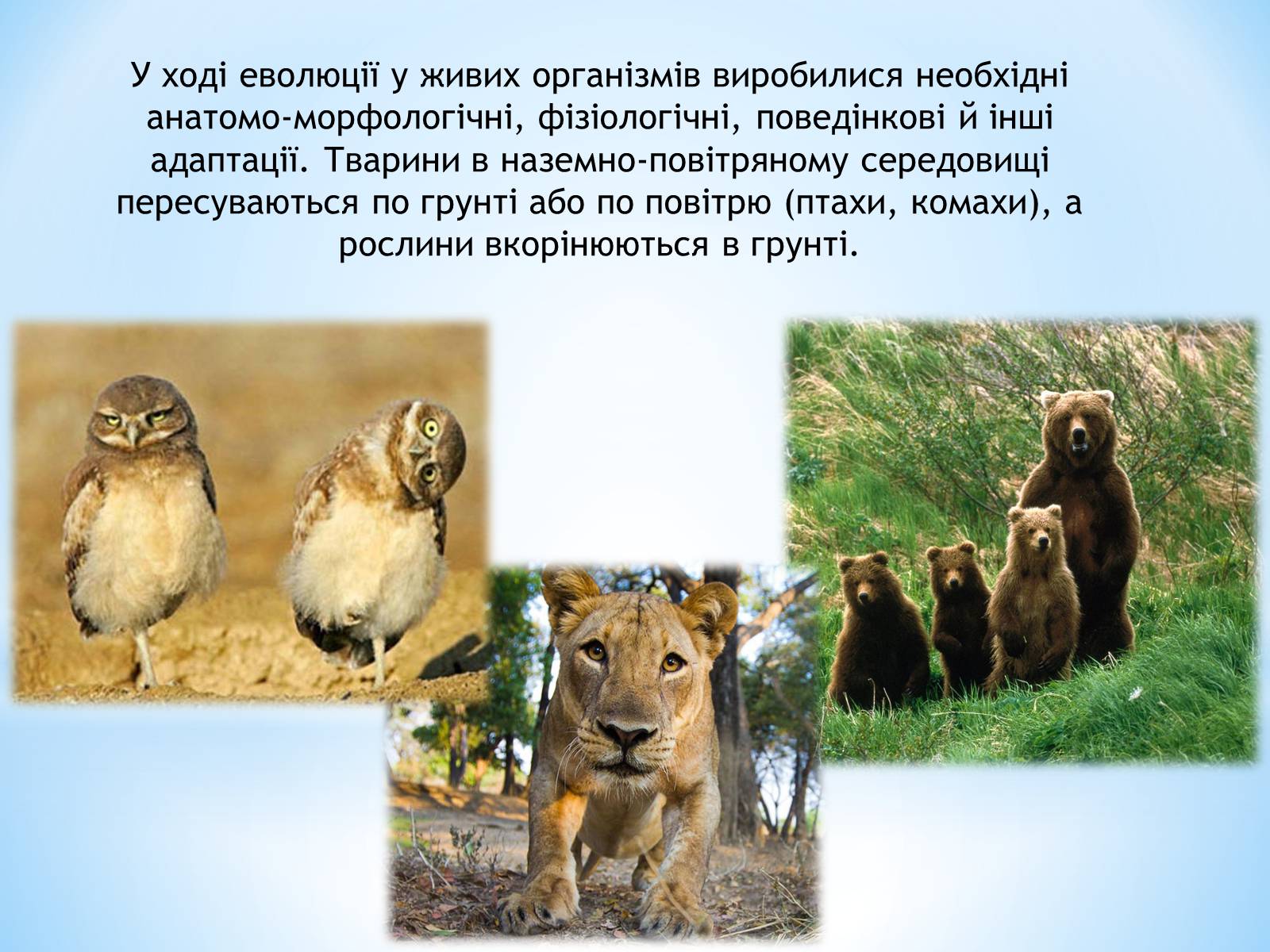 У ході еволюції у живих організмів виробилися необхідні анатомо-морфологічні, фізіологічні, поведінкові й інші адаптації. Тварини в наземно-повітряному середовищі пересуваються по грунті або по повітрю (птахи, комахи), а рослини вкорінюються в грунті.